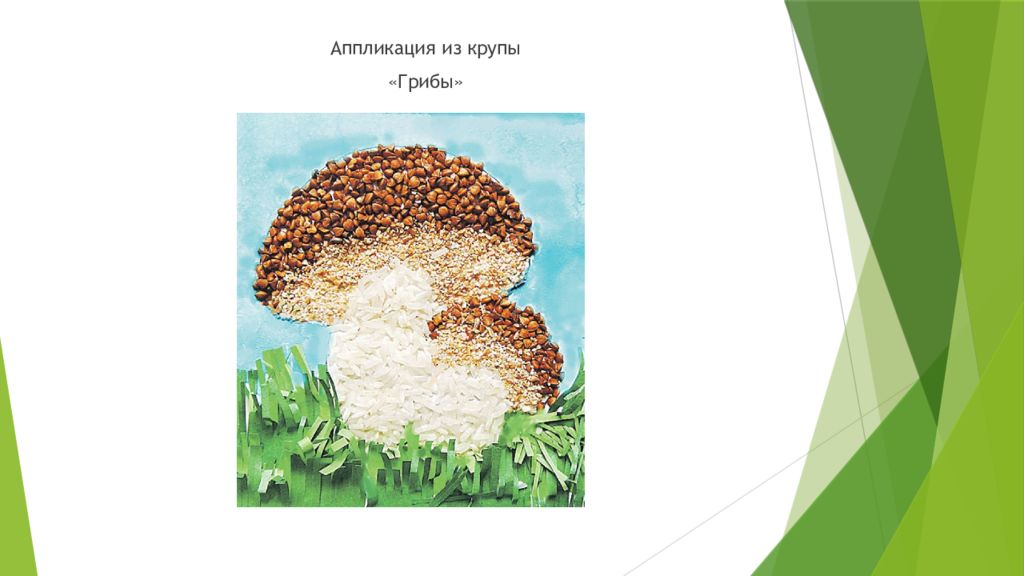 Аппликация из крупы

«Грибы»